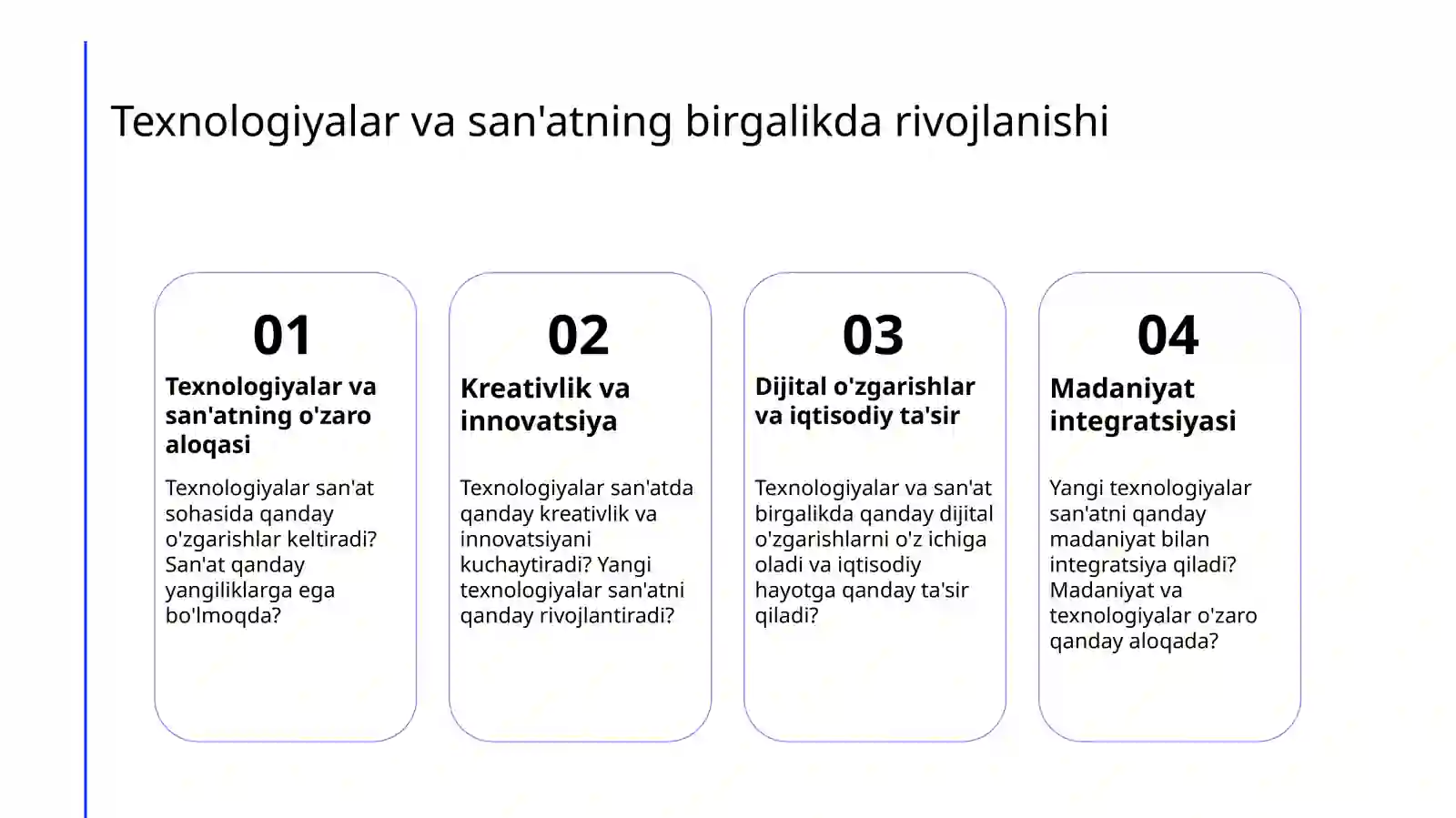 Texnologiyalar va san'atning birgalikda rivojlanishi

01

Texnologiyalar va san'atning o'zaro aloqasi

Texnologiyalar san'at sohasida qanday o'zgarishlar keltiradi? San'at qanday yangiliklarga ega bo'lmoqda?

02

Kreativlik va innovatsiya

Texnologiyalar san'atda qanday kreativlik va innovatsiyani kuchaytiradi? Yangi texnologiyalar san'atni qanday rivojlantiradi?

03

Dijital o'zgarishlar va iqtisodiy ta'sir

Texnologiyalar va san'at birgalikda qanday dijital o'zgarishlarni o'z ichiga oladi va iqtisodiy hayotga qanday ta'sir qiladi?

04

Madaniyat integratsiyasi

Yangi texnologiyalar san'atni qanday madaniyat bilan integratsiya qiladi? Madaniyat va texnologiyalar o'zaro qanday aloqada?